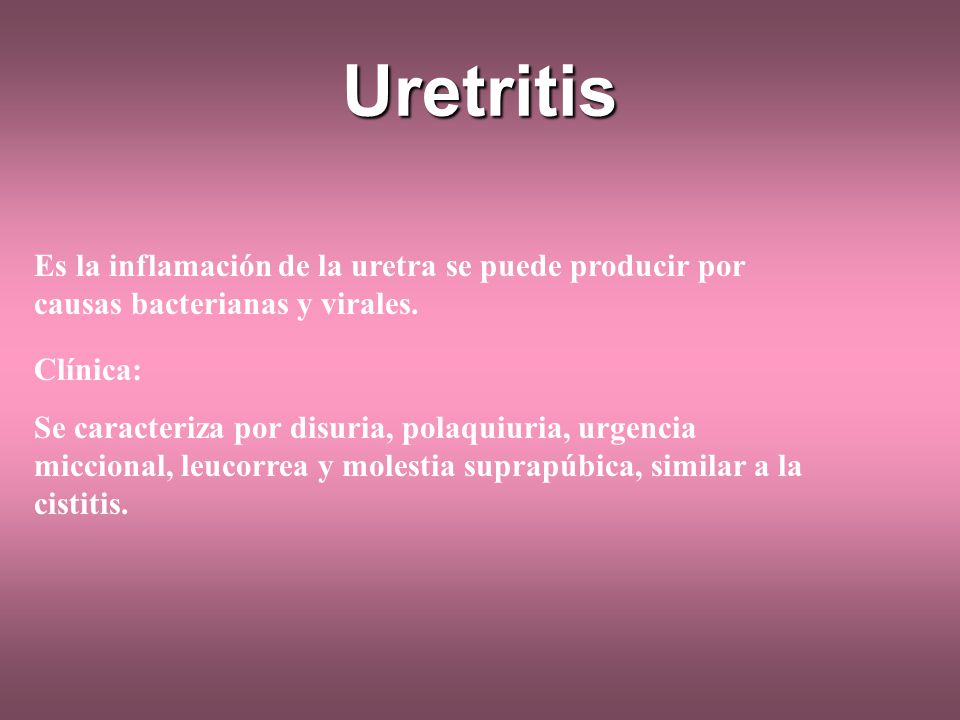 Uretritis

Es la inflamación de la uretra se puede producir por causas bacterianas y virales.

Clínica:

Se caracteriza por disuria, polaquiuria, urgencia miccional, leucorrea y molestia suprapúbica, similar a la cistitis.